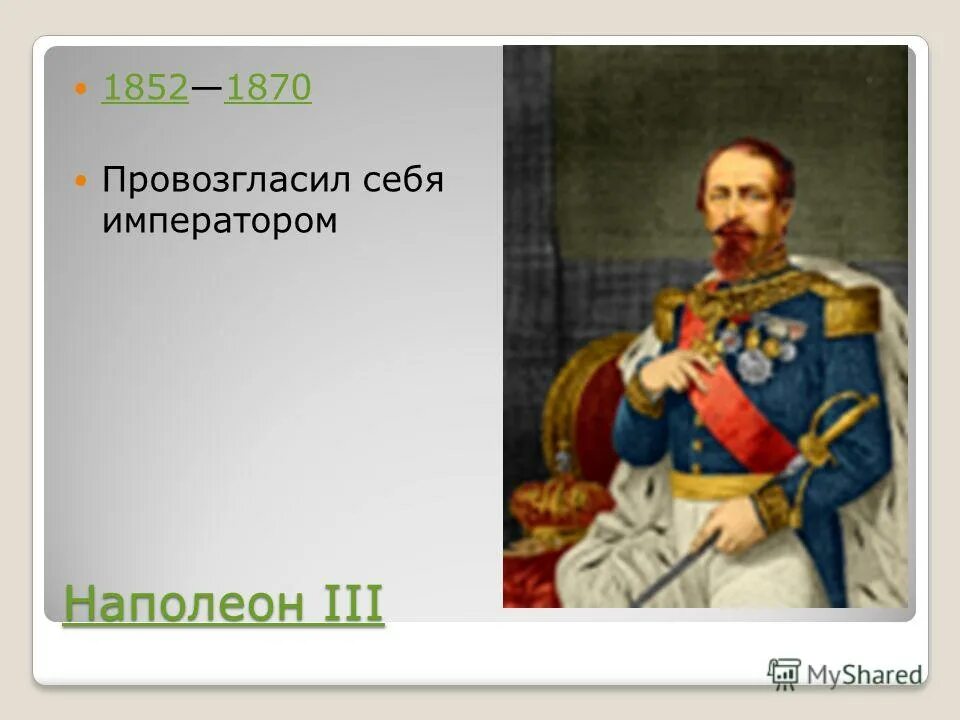 1852—1870

Провозгласил себя императором

Наполеон III

MyShared